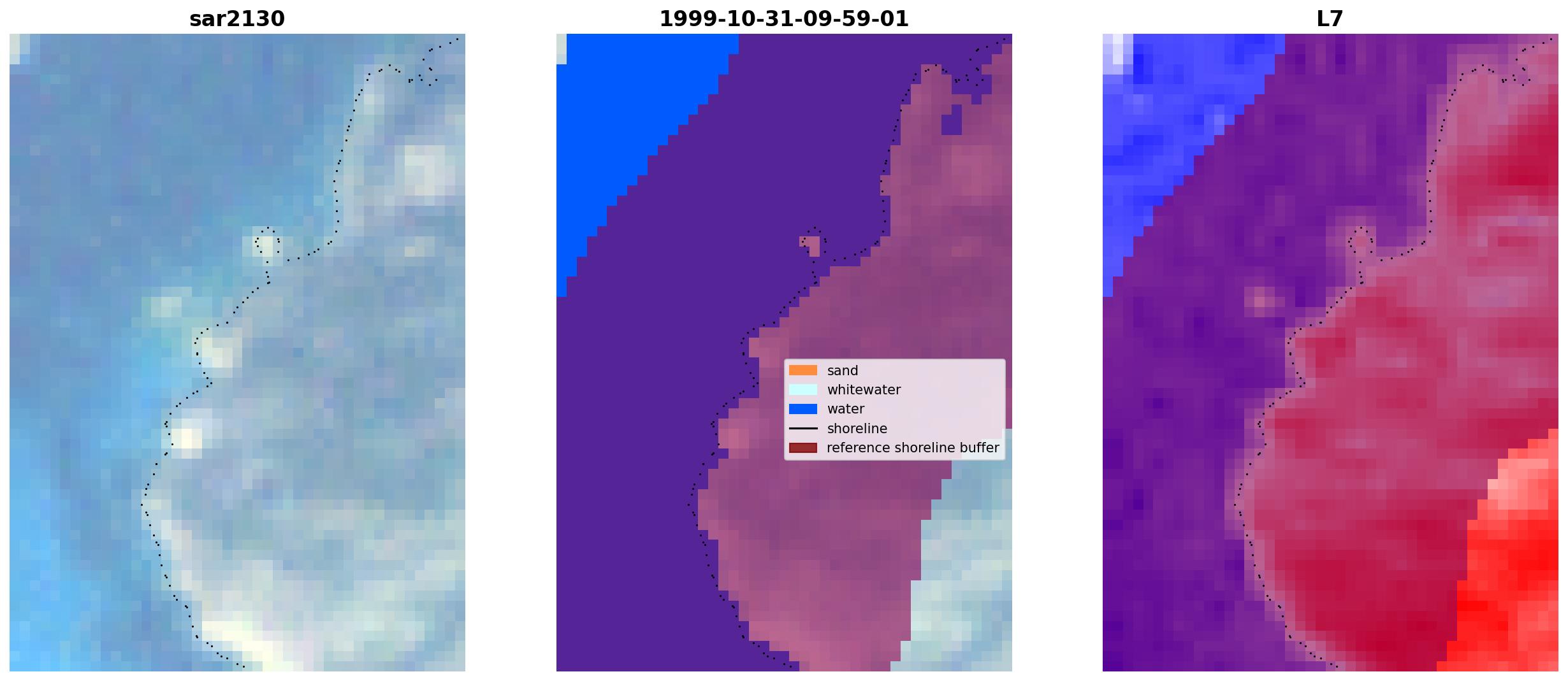 sar2130

1999-10-31-09-59-01

sand
whitewater
water
shoreline
reference shoreline buffer

L7